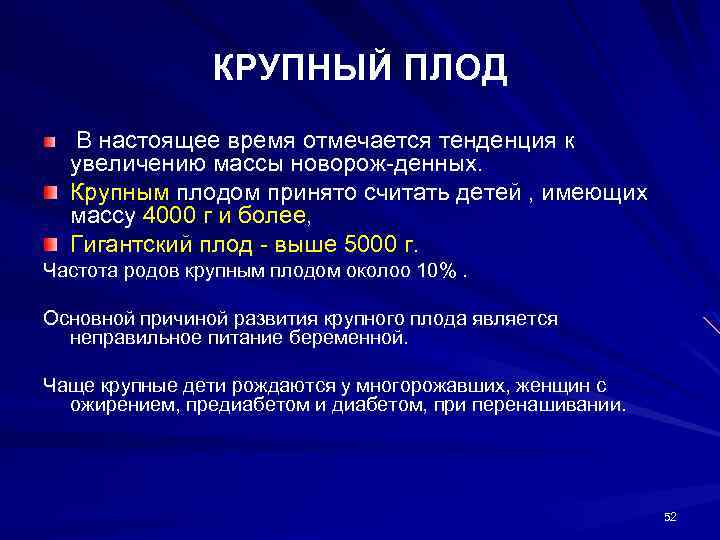 КРУПНЫЙ ПЛОД

В настоящее время отмечается тенденция к увеличению массы новорож-денных.

Крупным плодом принято считать детей , имеющих массу 4000 г и более,

Гигантский плод - выше 5000 г.

Частота родов крупным плодом околоо 10% .

Основной причиной развития крупного плода является неправильное питание беременной.

Чаще крупные дети рождаются у многорожавших, женщин с ожирением, предиабетом и диабетом, при перенашивании.

52